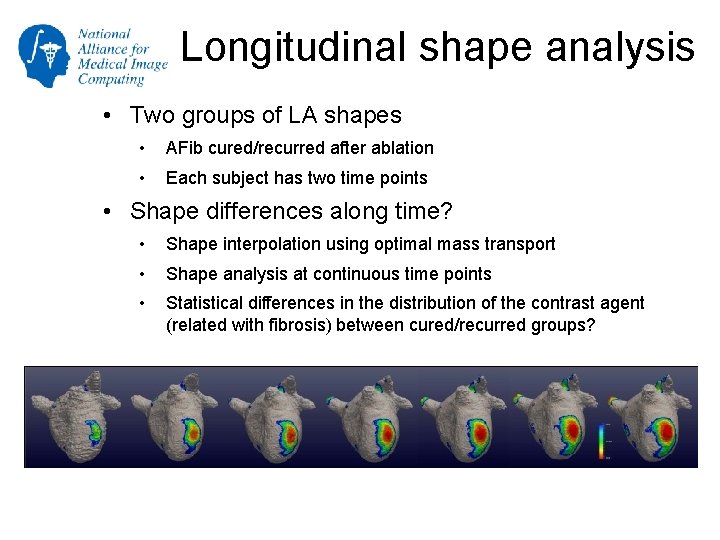 National Alliance for Medical Image Computing

Longitudinal shape analysis

• Two groups of LA shapes
  • AFib cured/recurred after ablation
  • Each subject has two time points
• Shape differences along time?
  • Shape interpolation using optimal mass transport
  • Shape analysis at continuous time points
  • Statistical differences in the distribution of the contrast agent (related with fibrosis) between cured/recurred groups?